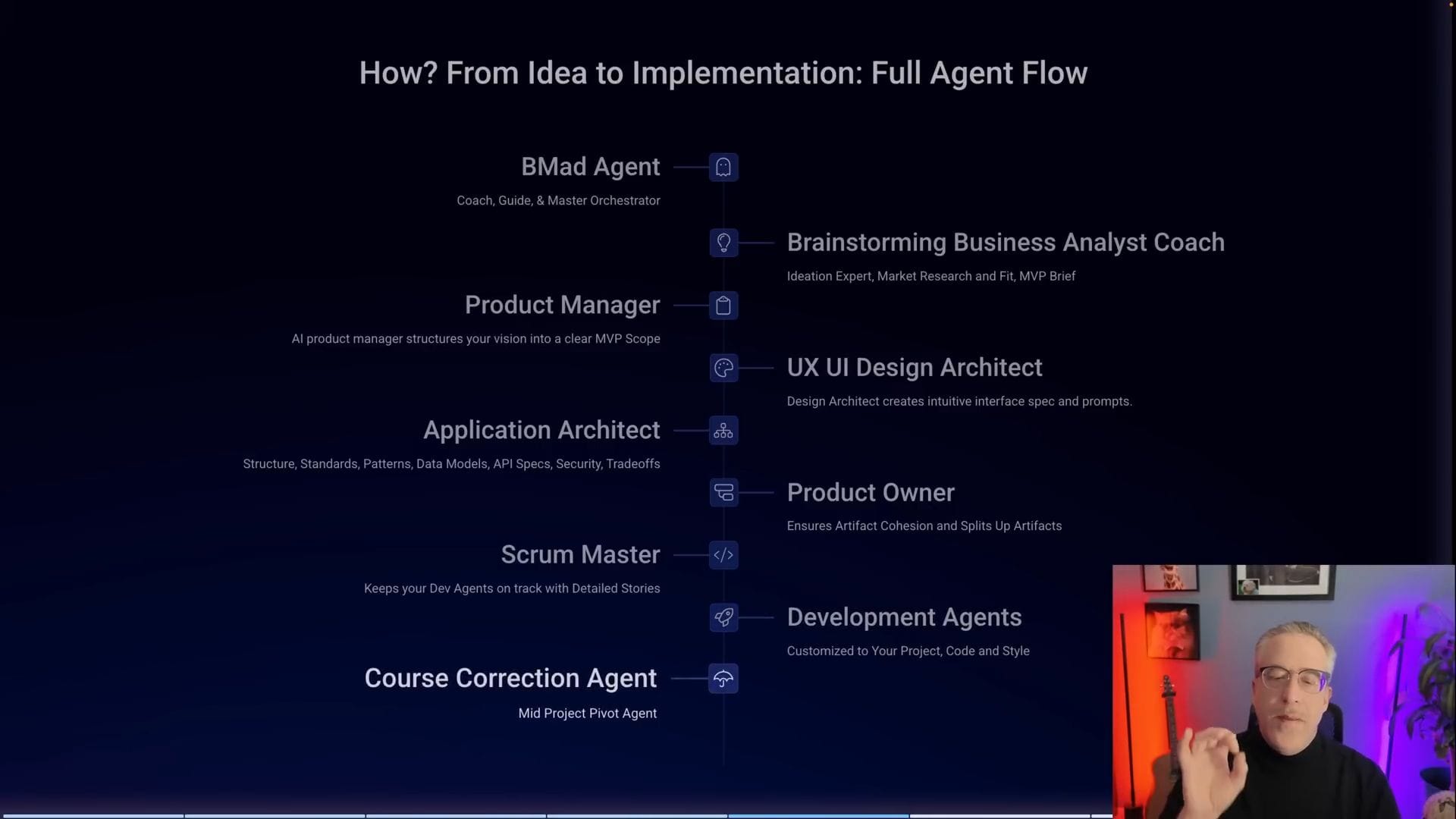 How? From Idea to Implementation: Full Agent Flow

BMad Agent
Coach, Guide, & Master Orchestrator

Brainstorming Business Analyst Coach
Ideation Expert, Market Research and Fit, MVP Brief

Product Manager
AI product manager structures your vision into a clear MVP Scope

UX UI Design Architect
Design Architect creates intuitive interface spec and prompts.

Application Architect
Structure, Standards, Patterns, Data Models, API Specs, Security, Tradeoffs

Product Owner
Ensures Artifact Cohesion and Splits Up Artifacts

Scrum Master
Keeps your Dev Agents on track with Detailed Stories

Development Agents
Customized to Your Project, Code and Style

Course Correction Agent
Mid Project Pivot Agent